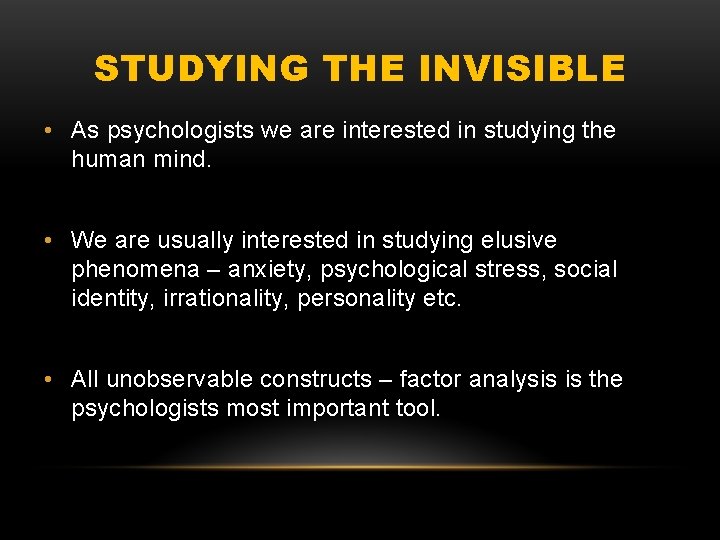 STUDYING THE INVISIBLE

• As psychologists we are interested in studying the human mind.

• We are usually interested in studying elusive phenomena – anxiety, psychological stress, social identity, irrationality, personality etc.

• All unobservable constructs – factor analysis is the psychologists most important tool.